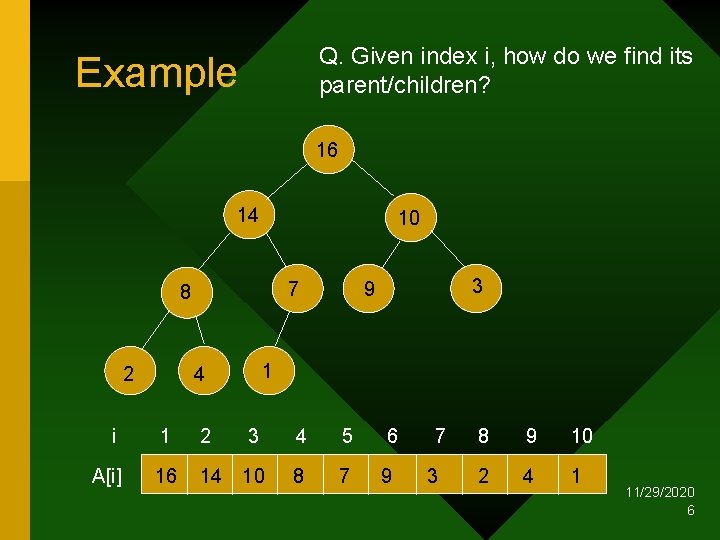 Example

Q. Given index i, how do we find its parent/children?

16
14
10
8
7
9
3
2
4
1

| i | 1 | 2 | 3 | 4 | 5 | 6 | 7 | 8 | 9 | 10 |
|---|---|---|---|---|---|---|---|---|---|---|
| A[i] | 16 | 14 | 10 | 8 | 7 | 9 | 3 | 2 | 4 | 1 |

11/29/2020
6